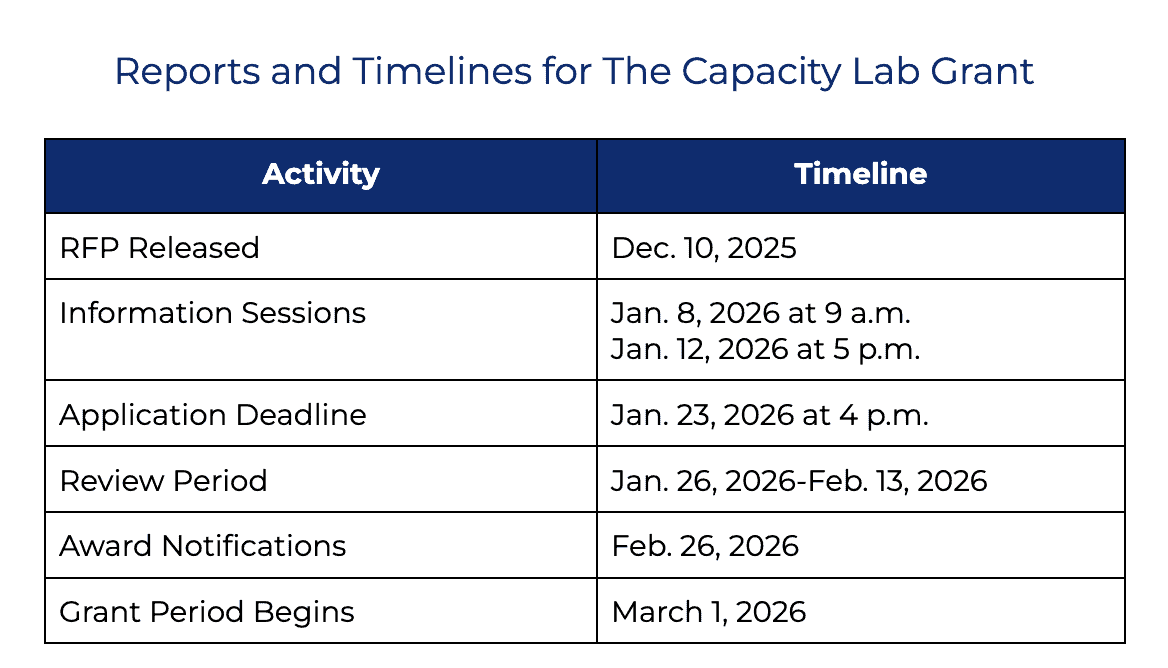 Reports and Timelines for The Capacity Lab Grant

| Activity | Timeline |
|---|---|
| RFP Released | Dec. 10, 2025 |
| Information Sessions | Jan. 8, 2026 at 9 a.m. Jan. 12, 2026 at 5 p.m. |
| Application Deadline | Jan. 23, 2026 at 4 p.m. |
| Review Period | Jan. 26, 2026-Feb. 13, 2026 |
| Award Notifications | Feb. 26, 2026 |
| Grant Period Begins | March 1, 2026 |